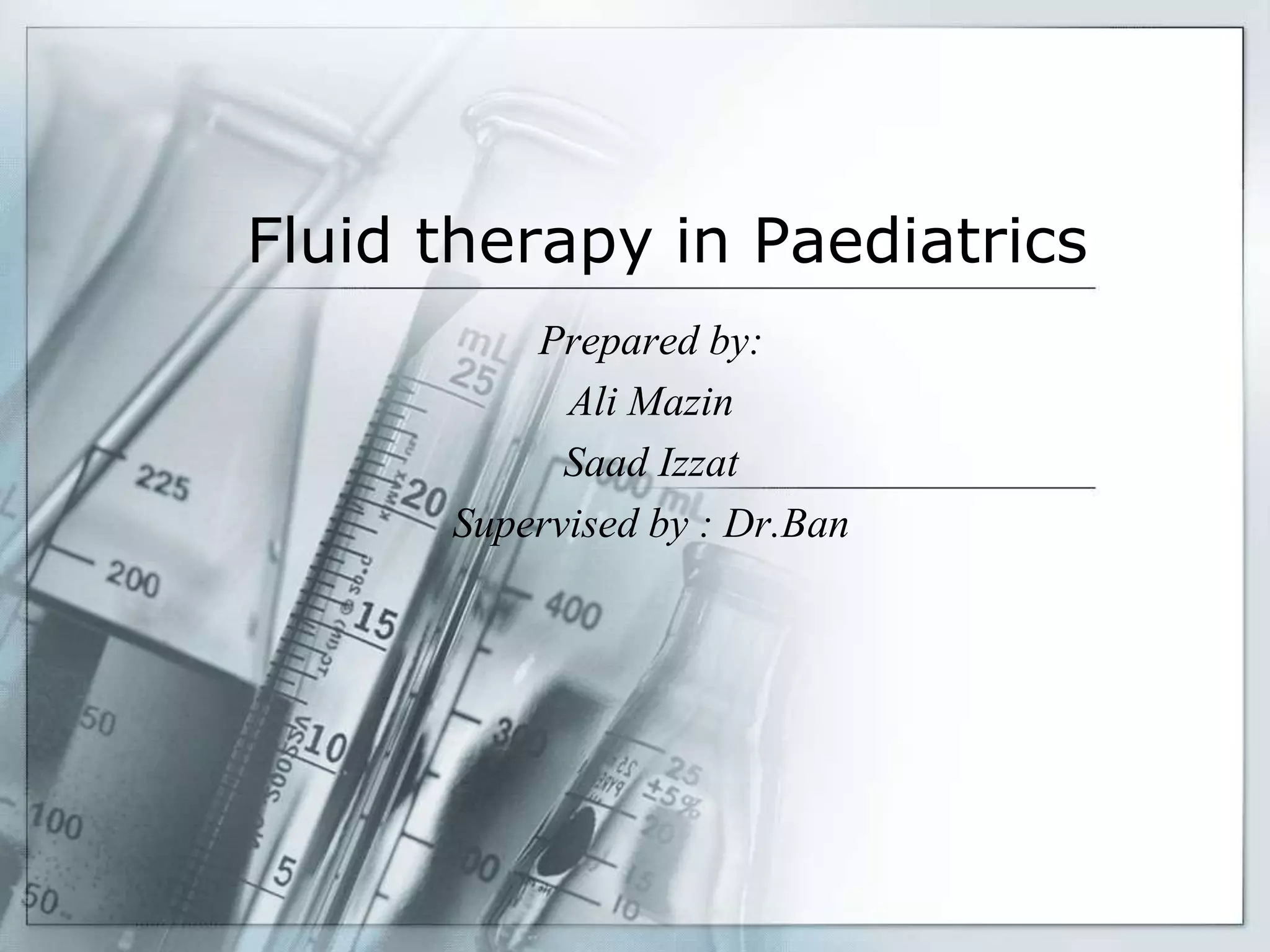 Fluid therapy in Paediatrics

Prepared by:
Ali Mazin
Saad Izzat
Supervised by : Dr.Ban